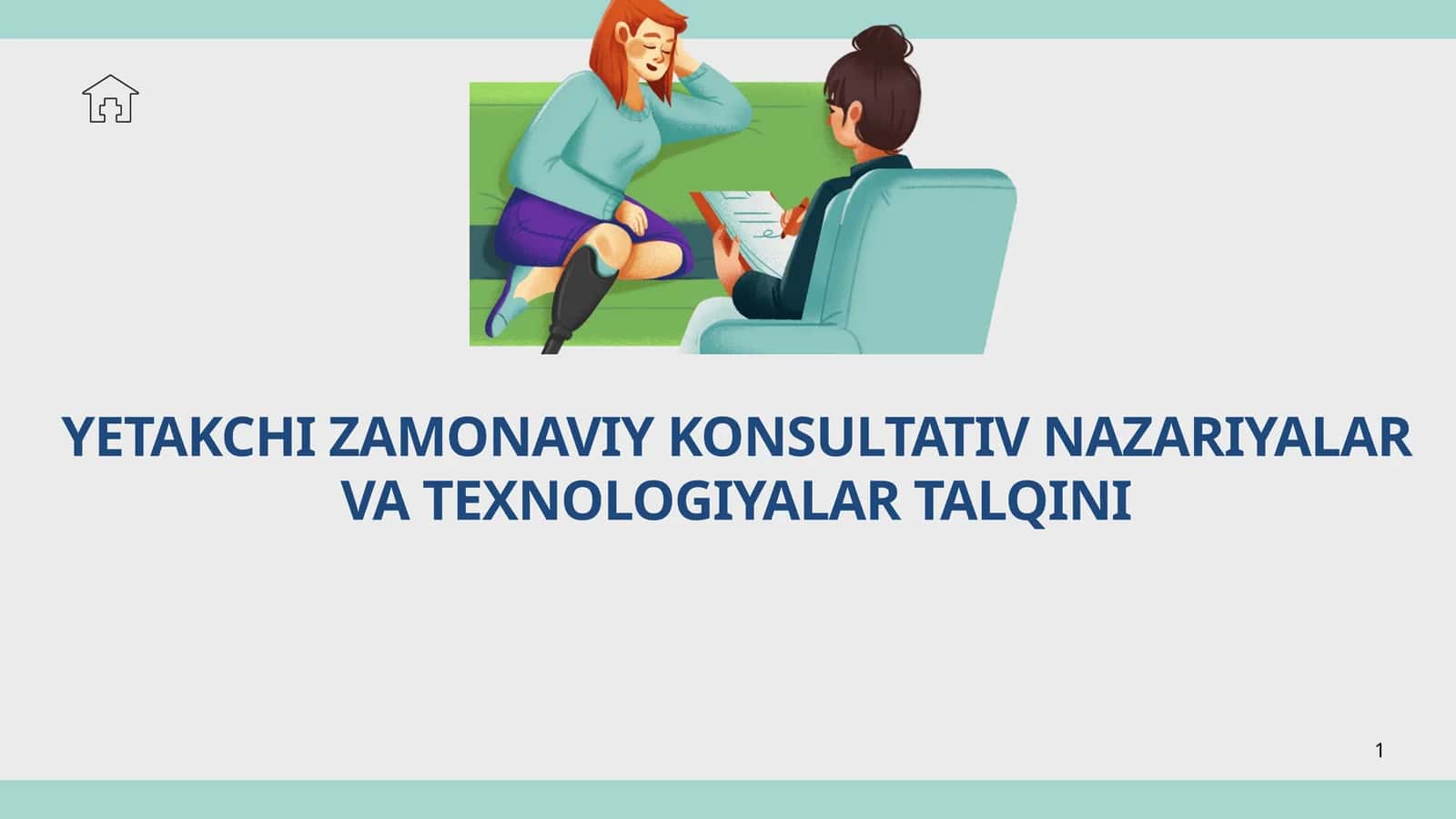 YETAKCHI ZAMONAVIY KONSULTATIV NAZARIYALAR VA TEXNOLOGIYALAR TALQINI

1